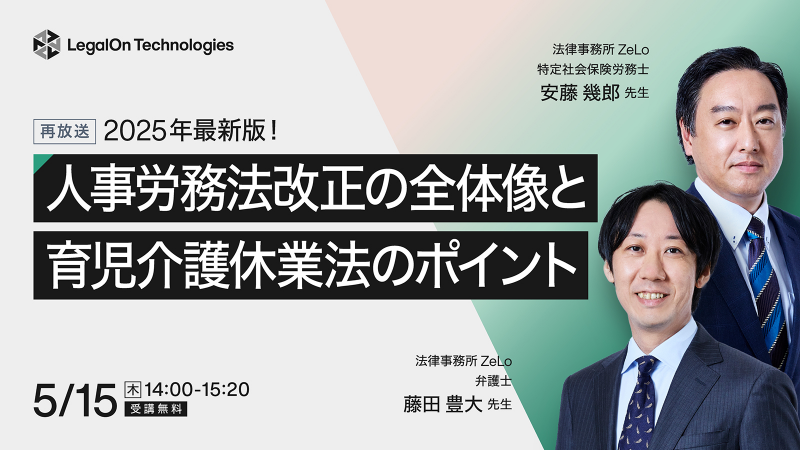 LegalOn Technologies

法律事務所 ZeLo
特定社会保険労務士
安藤 幾郎 先生

再放送 2025年最新版！

人事労務法改正の全体像と
育児介護休業法のポイント

法律事務所 ZeLo
弁護士
藤田 豊大 先生

5/15 木 14:00-15:20
受講無料